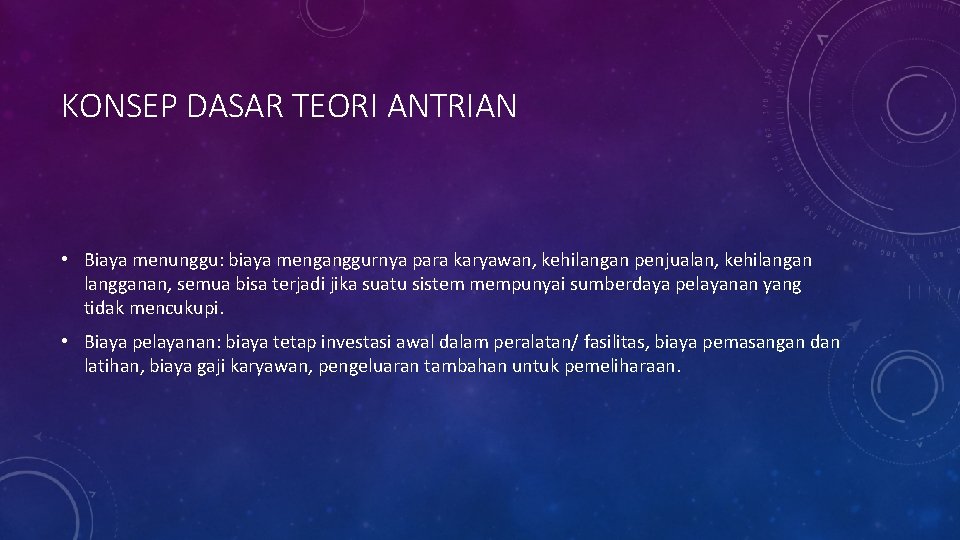 KONSEP DASAR TEORI ANTRIAN

• Biaya menunggu: biaya menganggurnya para karyawan, kehilangan penjualan, kehilangan langganan, semua bisa terjadi jika suatu sistem mempunyai sumberdaya pelayanan yang tidak mencukupi.

• Biaya pelayanan: biaya tetap investasi awal dalam peralatan/ fasilitas, biaya pemasangan dan latihan, biaya gaji karyawan, pengeluaran tambahan untuk pemeliharaan.